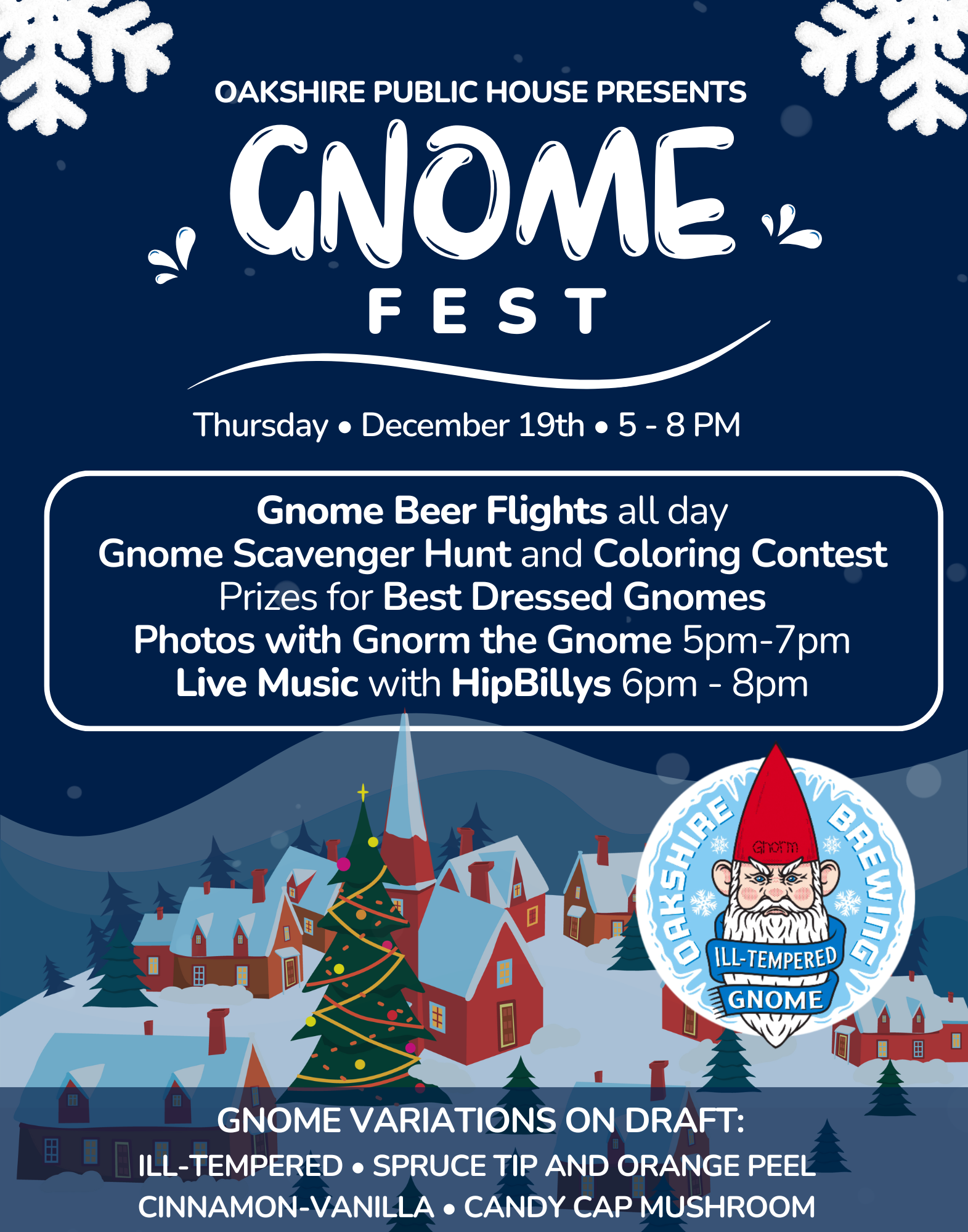 OAKSHIRE PUBLIC HOUSE PRESENTS

GNOME

FEST

Thursday • December 19th • 5 - 8 PM

Gnome Beer Flights all day
Gnome Scavenger Hunt and Coloring Contest
Prizes for Best Dressed Gnomes
Photos with Gnorm the Gnome 5pm-7pm
Live Music with HipBillys 6pm - 8pm

OAKSHIRE BREWING
Gnorm
ILL-TEMPERED
GNOME

GNOME VARIATIONS ON DRAFT:
ILL-TEMPERED • SPRUCE TIP AND ORANGE PEEL
CINNAMON-VANILLA • CANDY CAP MUSHROOM